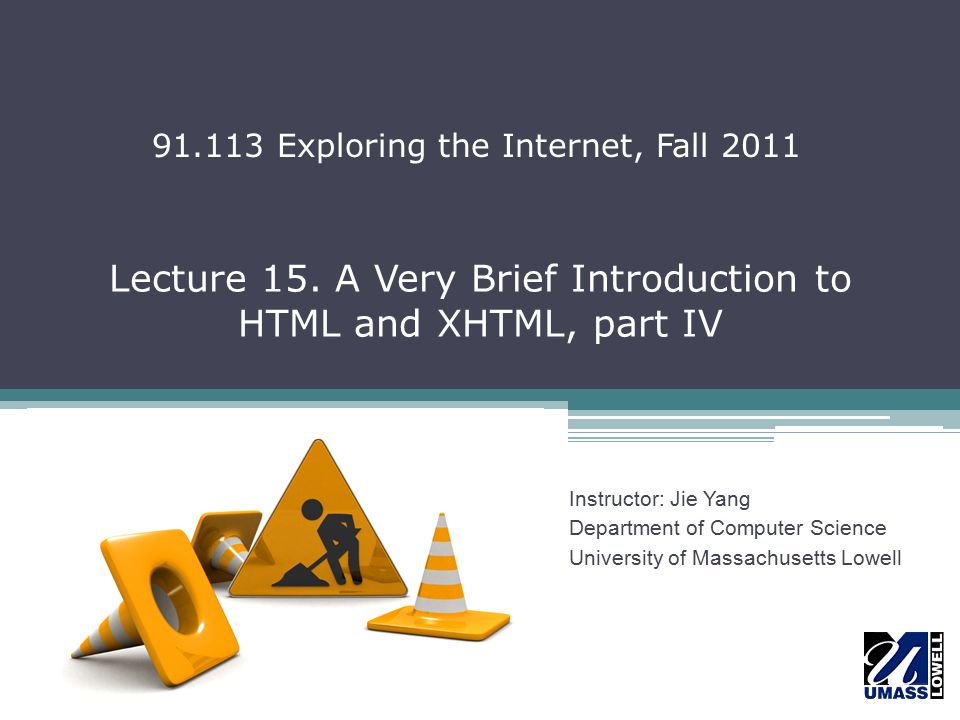 91.113 Exploring the Internet, Fall 2011

Lecture 15. A Very Brief Introduction to HTML and XHTML, part IV

Instructor: Jie Yang
Department of Computer Science
University of Massachusetts Lowell

UMASS LOWELL